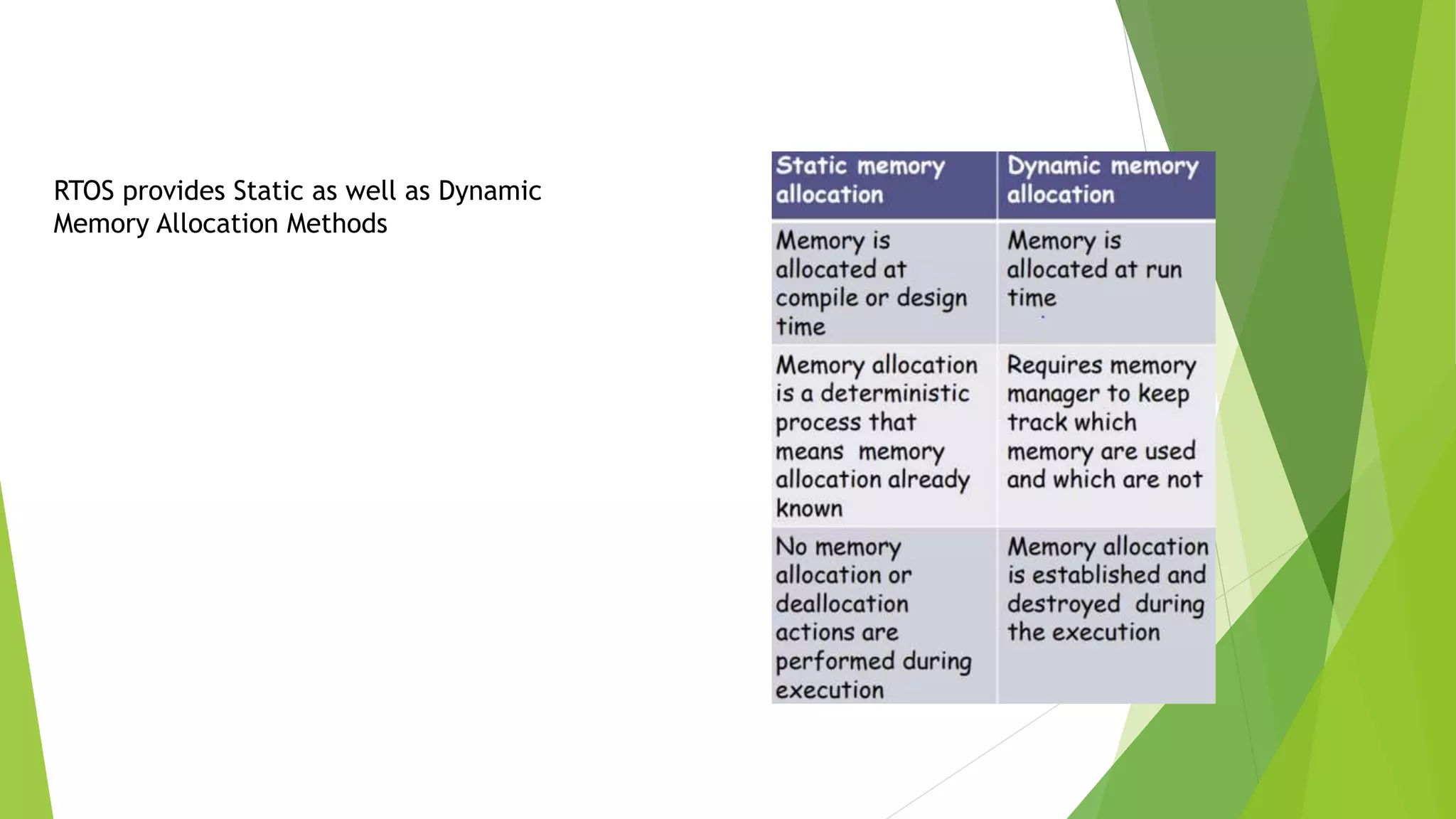 RTOS provides Static as well as Dynamic Memory Allocation Methods

| Static memory allocation | Dynamic memory allocation |
|---|---|
| Memory is allocated at compile or design time | Memory is allocated at run time |
| Memory allocation is a deterministic process that means memory allocation already known | Requires memory manager to keep track which memory are used and which are not |
| No memory allocation or deallocation actions are performed during execution | Memory allocation is established and destroyed during the execution |